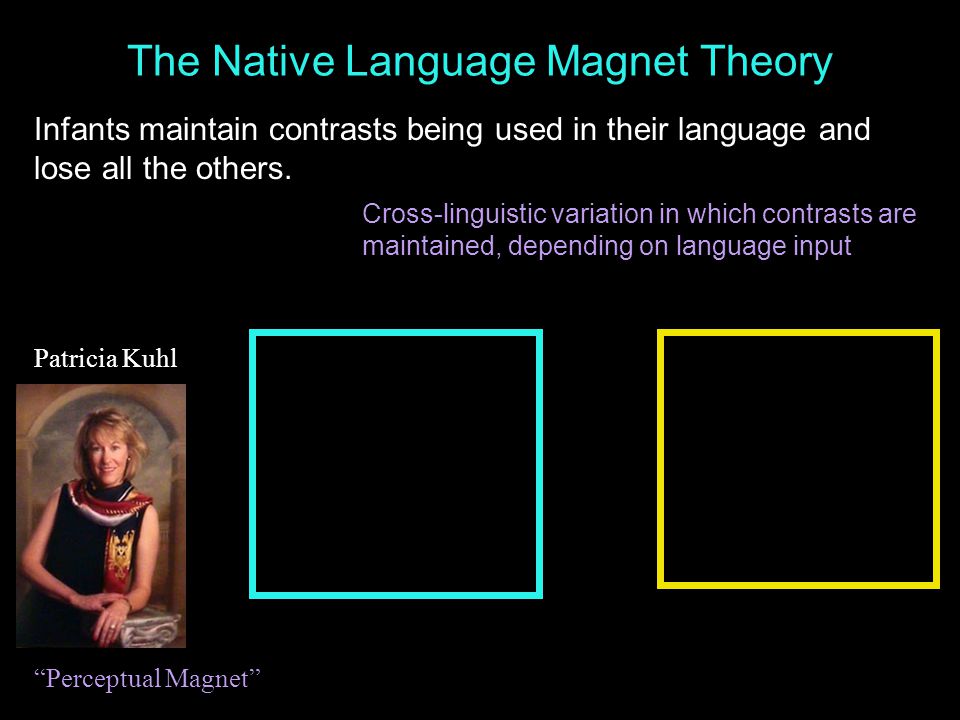 The Native Language Magnet Theory

Infants maintain contrasts being used in their language and lose all the others.

Cross-linguistic variation in which contrasts are maintained, depending on language input

Patricia Kuhl

“Perceptual Magnet”